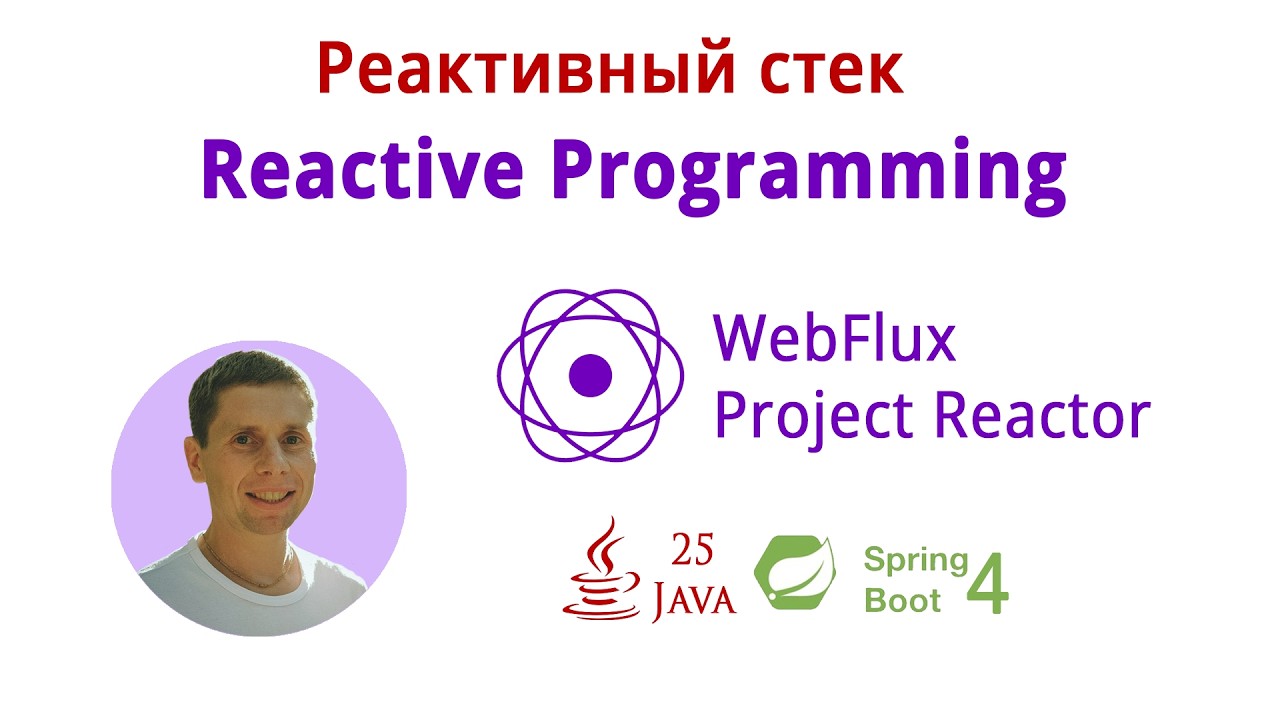 Реактивный стек

Reactive Programming

WebFlux
Project Reactor

25
JAVA

Spring
Boot 4